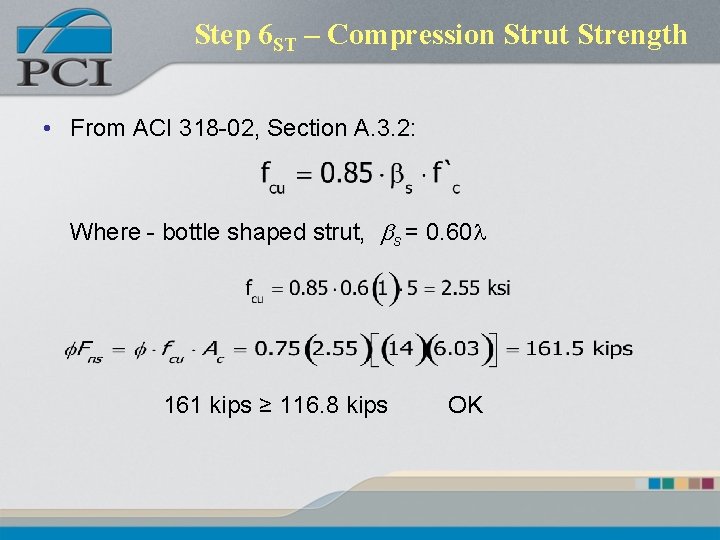 PCI

Step $6_{ST}$ – Compression Strut Strength

• From ACI 318-02, Section A.3.2:

$f_{cu} = 0.85 \cdot \beta_s \cdot f`_c$

Where - bottle shaped strut, $\beta_s = 0.60\lambda$

$f_{cu} = 0.85 \cdot 0.6(1) \cdot 5 = 2.55$ ksi

$\phi F_{ns} = \phi \cdot f_{cu} \cdot A_c = 0.75(2.55)[(14)(6.03)] = 161.5$ kips

161 kips ≥ 116.8 kips OK